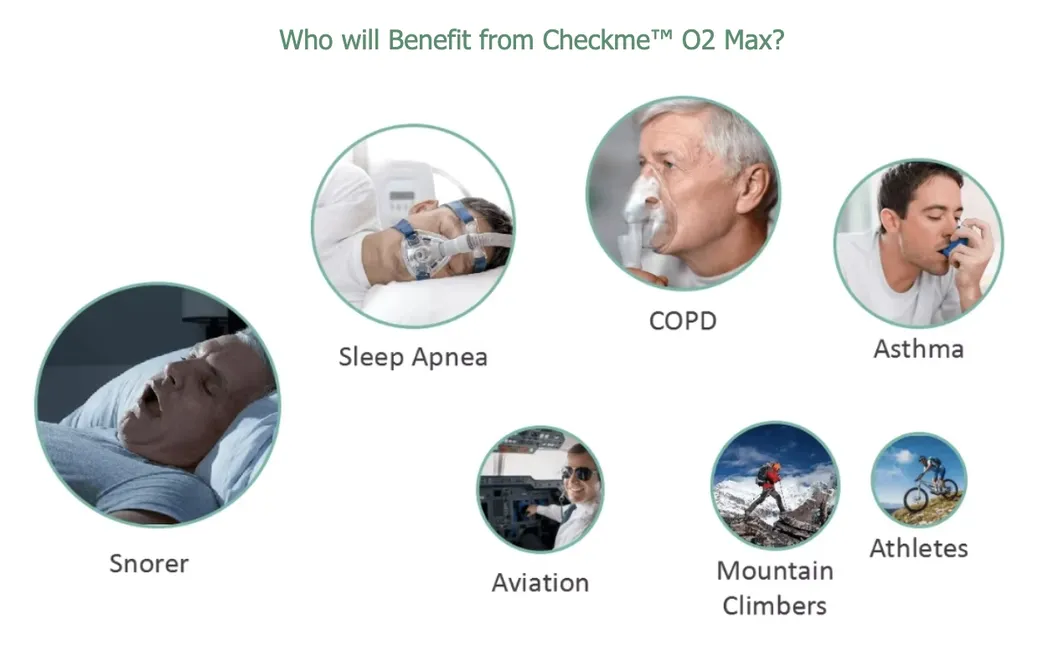 Who will Benefit from Checkme™ O2 Max?

Sleep Apnea

COPD

Asthma

Snorer

Aviation

Mountain Climbers

Athletes